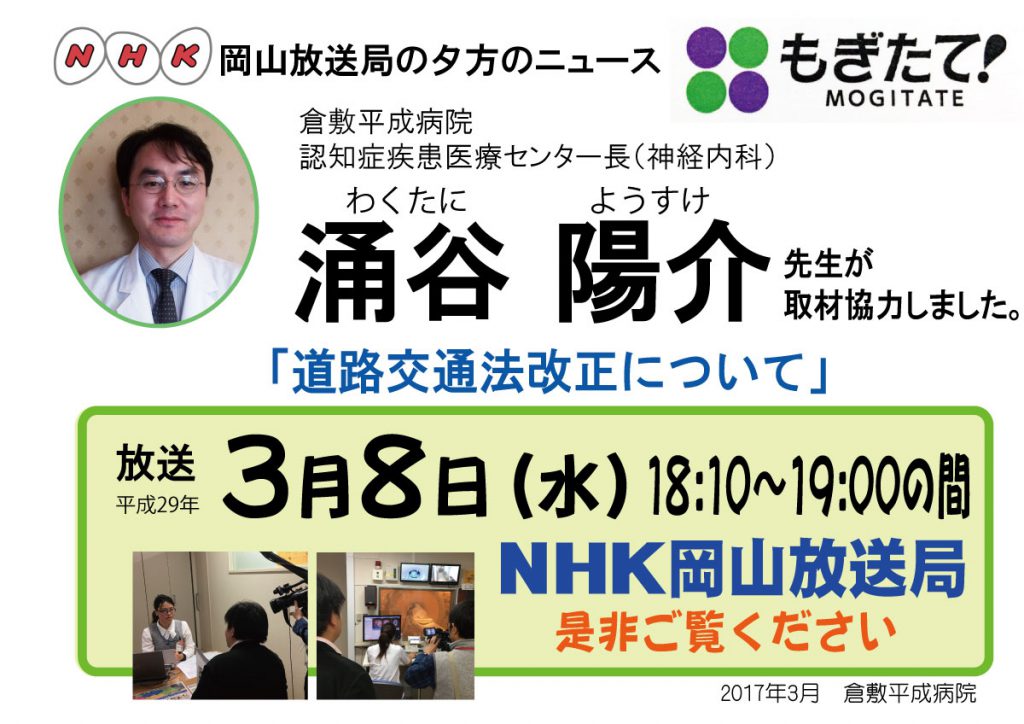 NHK 岡山放送局の夕方のニュース

もぎたて!
MOGITATE

倉敷平成病院
認知症疾患医療センター長(神経内科)

わくたに　ようすけ
涌谷 陽介 先生が取材協力しました。

「道路交通法改正について」

放送
平成29年
3月8日(水) 18:10~19:00の間

NHK岡山放送局
是非ご覧ください

2017年3月　倉敷平成病院